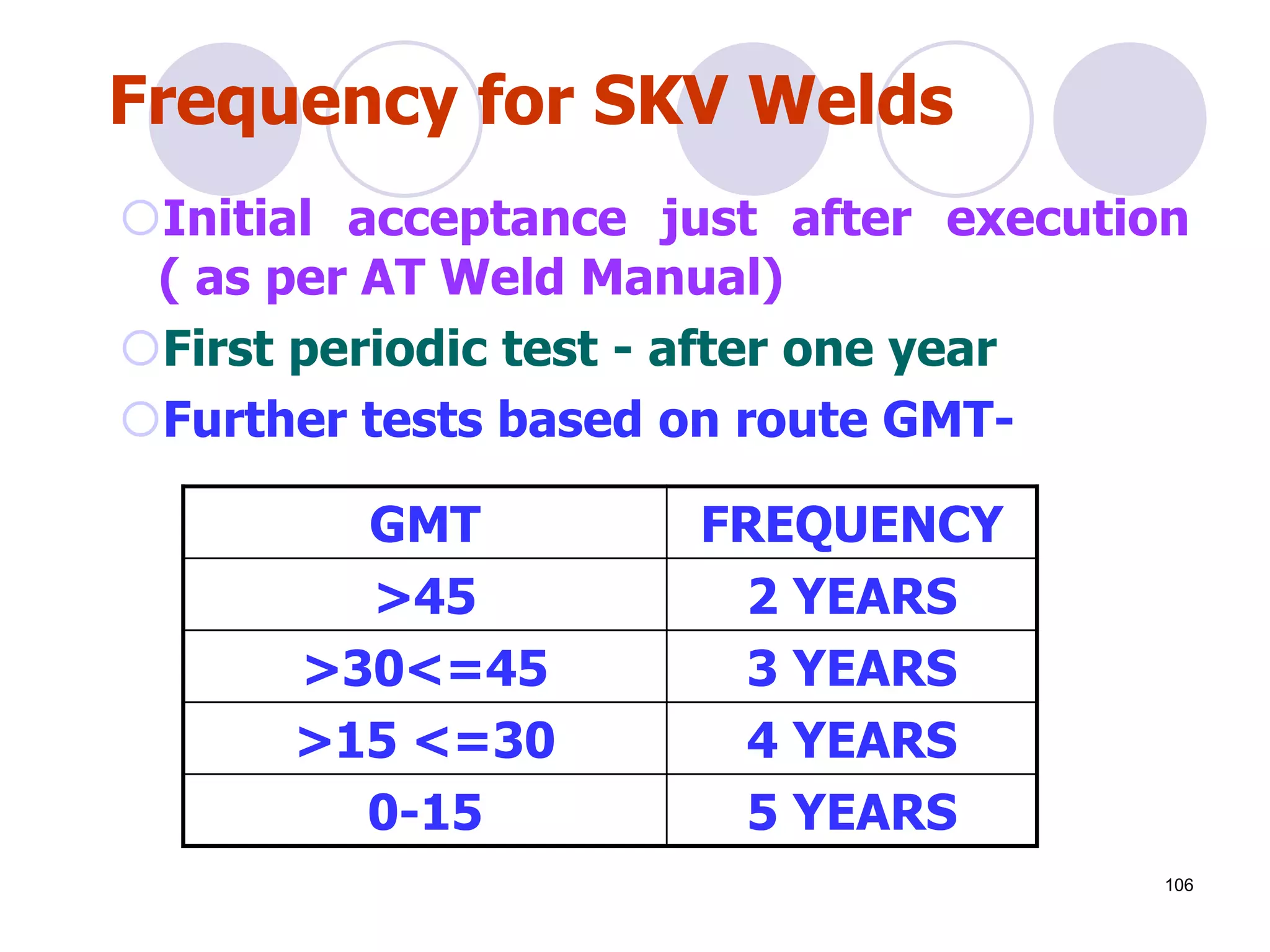 Frequency for SKV Welds

Initial acceptance just after execution ( as per AT Weld Manual)

First periodic test - after one year

Further tests based on route GMT-

| GMT | FREQUENCY |
|---|---|
| >45 | 2 YEARS |
| >30<=45 | 3 YEARS |
| >15 <=30 | 4 YEARS |
| 0-15 | 5 YEARS |

106